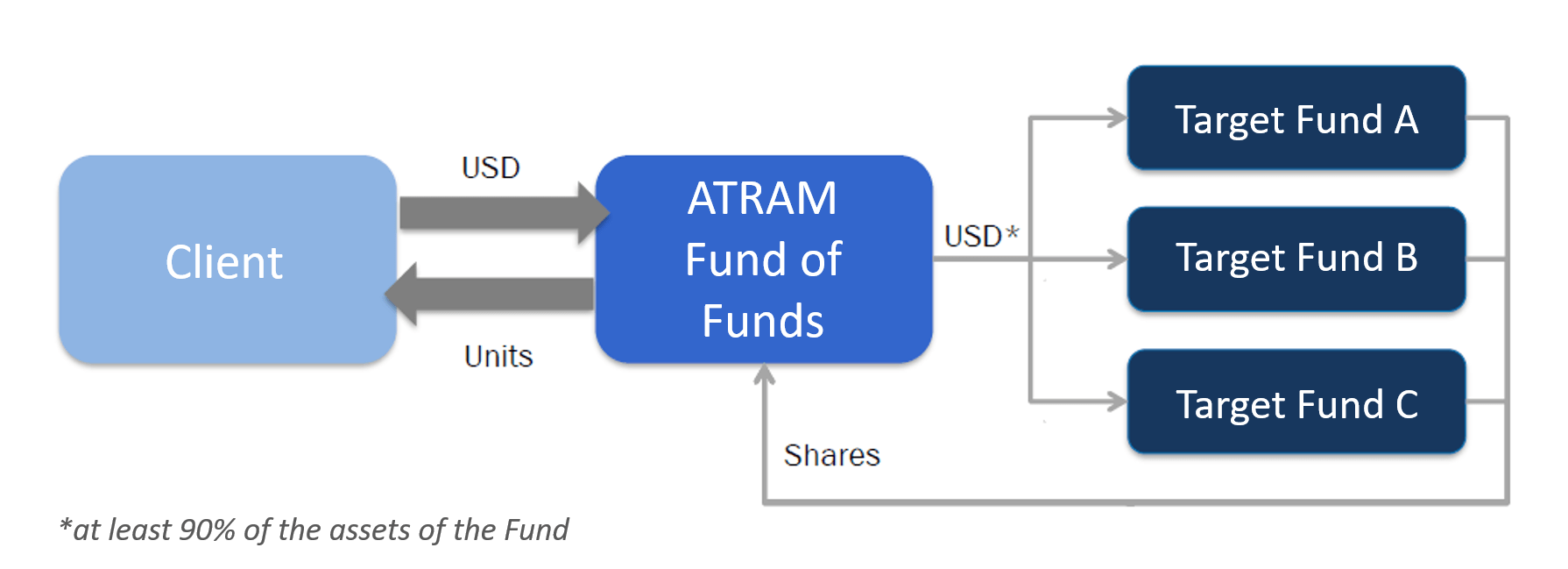 Client

USD

Units

ATRAM Fund of Funds

USD*

Target Fund A

Target Fund B

Target Fund C

Shares

*at least 90% of the assets of the Fund